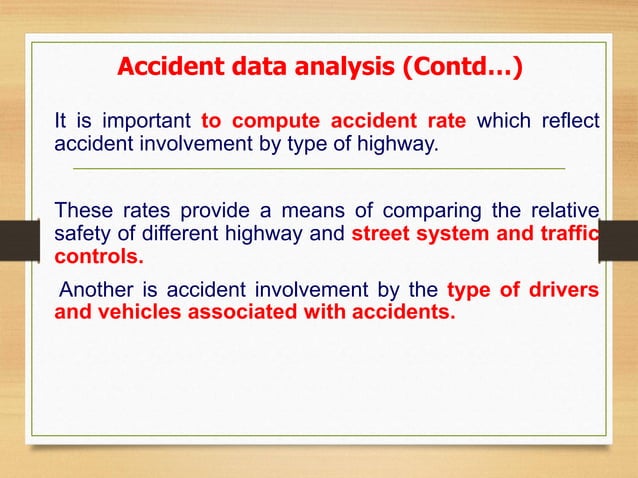 Accident data analysis (Contd...)

It is important to compute accident rate which reflect accident involvement by type of highway.

These rates provide a means of comparing the relative safety of different highway and street system and traffic controls.

Another is accident involvement by the type of drivers and vehicles associated with accidents.